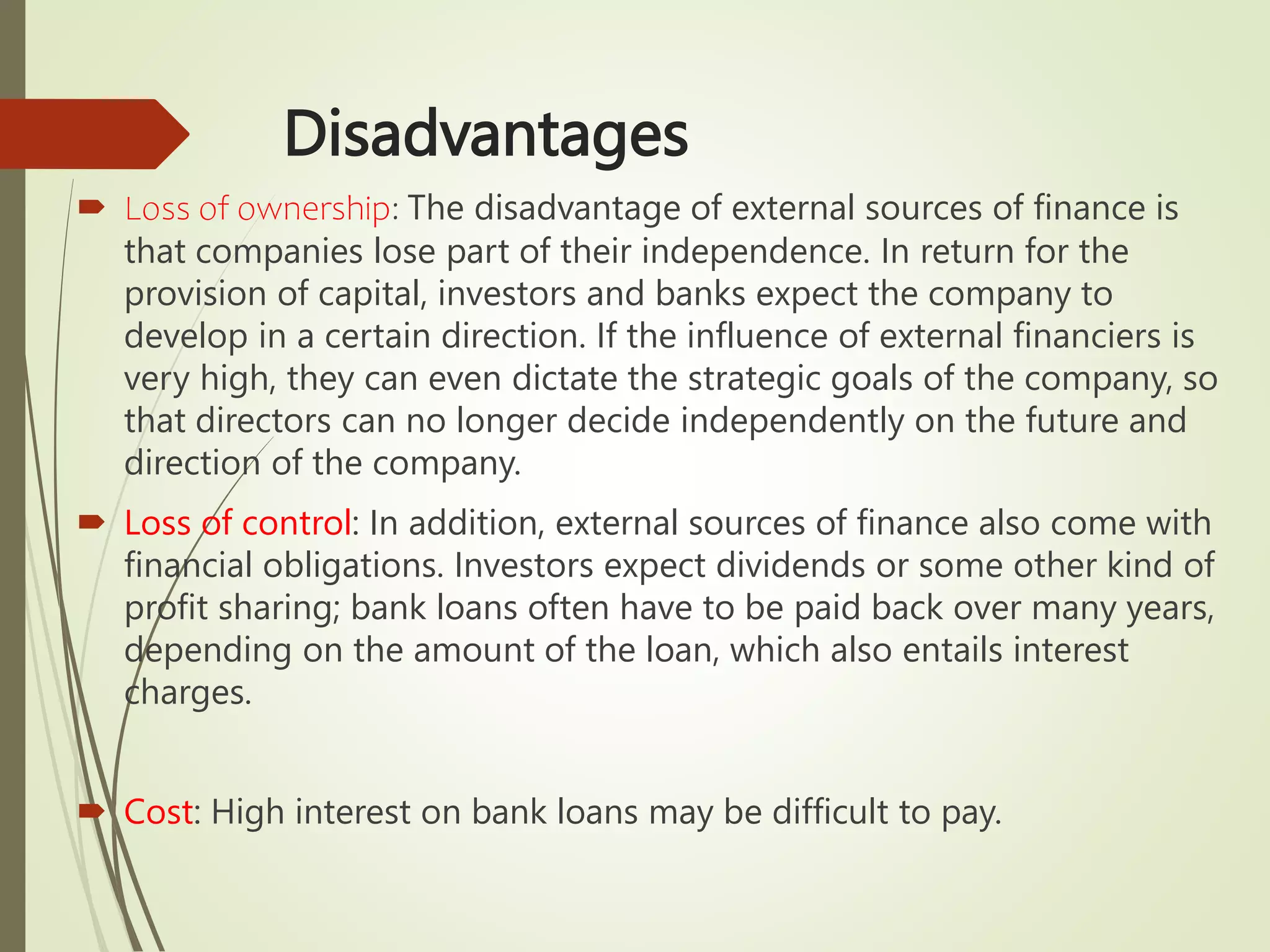 Disadvantages

Loss of ownership: The disadvantage of external sources of finance is that companies lose part of their independence. In return for the provision of capital, investors and banks expect the company to develop in a certain direction. If the influence of external financiers is very high, they can even dictate the strategic goals of the company, so that directors can no longer decide independently on the future and direction of the company.

Loss of control: In addition, external sources of finance also come with financial obligations. Investors expect dividends or some other kind of profit sharing; bank loans often have to be paid back over many years, depending on the amount of the loan, which also entails interest charges.

Cost: High interest on bank loans may be difficult to pay.